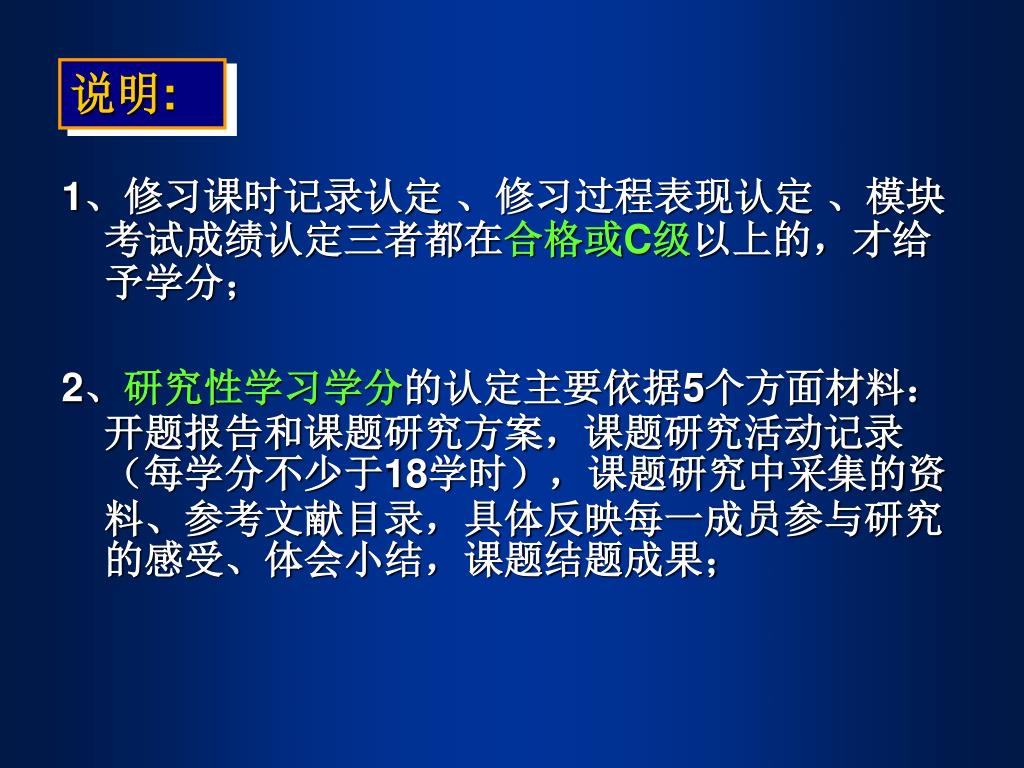 说明:

1、修习课时记录认定 、修习过程表现认定 、模块考试成绩认定三者都在合格或C级以上的，才给予学分；

2、研究性学习学分的认定主要依据5个方面材料：开题报告和课题研究方案，课题研究活动记录（每学分不少于18学时），课题研究中采集的资料、参考文献目录，具体反映每一成员参与研究的感受、体会小结，课题结题成果；